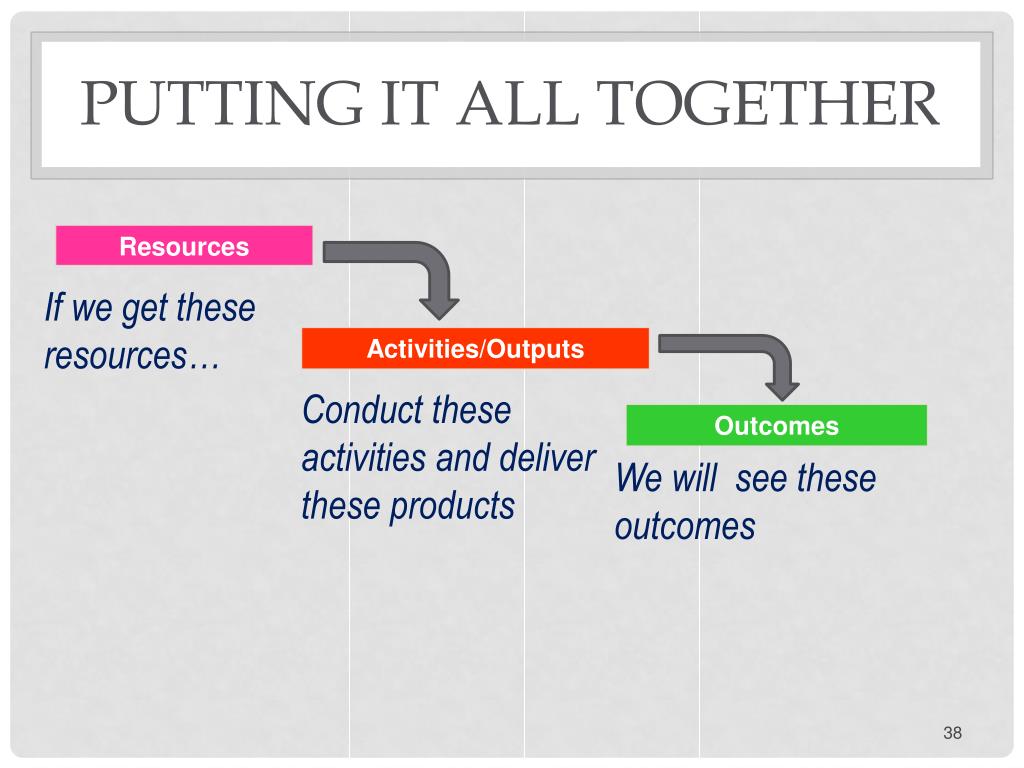 PUTTING IT ALL TOGETHER

Resources

If we get these resources…

Activities/Outputs

Conduct these activities and deliver these products

Outcomes

We will  see these outcomes

38